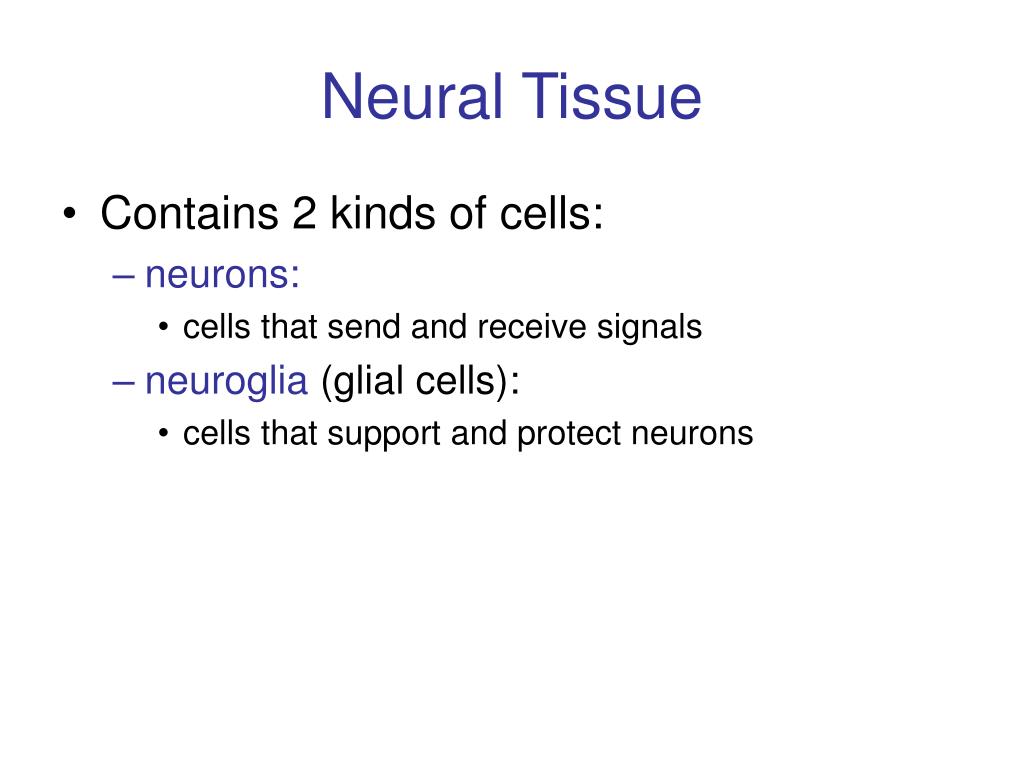 Neural Tissue

• Contains 2 kinds of cells:
– neurons:
• cells that send and receive signals
– neuroglia (glial cells):
• cells that support and protect neurons